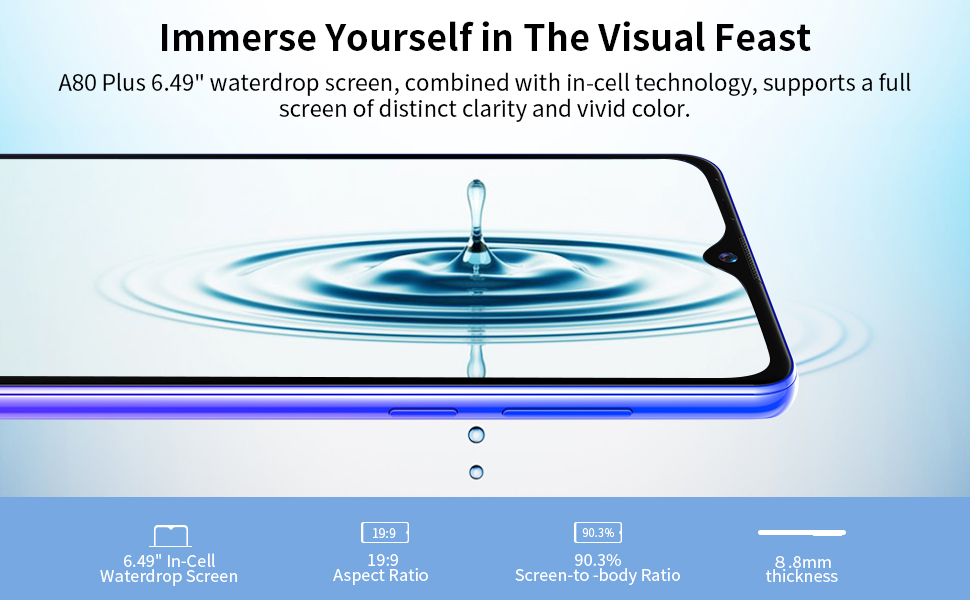 Immerse Yourself in The Visual Feast

A80 Plus 6.49" waterdrop screen, combined with in-cell technology, supports a full screen of distinct clarity and vivid color.

6.49" In-Cell
Waterdrop Screen

19:9

19:9
Aspect Ratio

90.3%

90.3%
Screen-to -body Ratio

8 .8mm
thickness